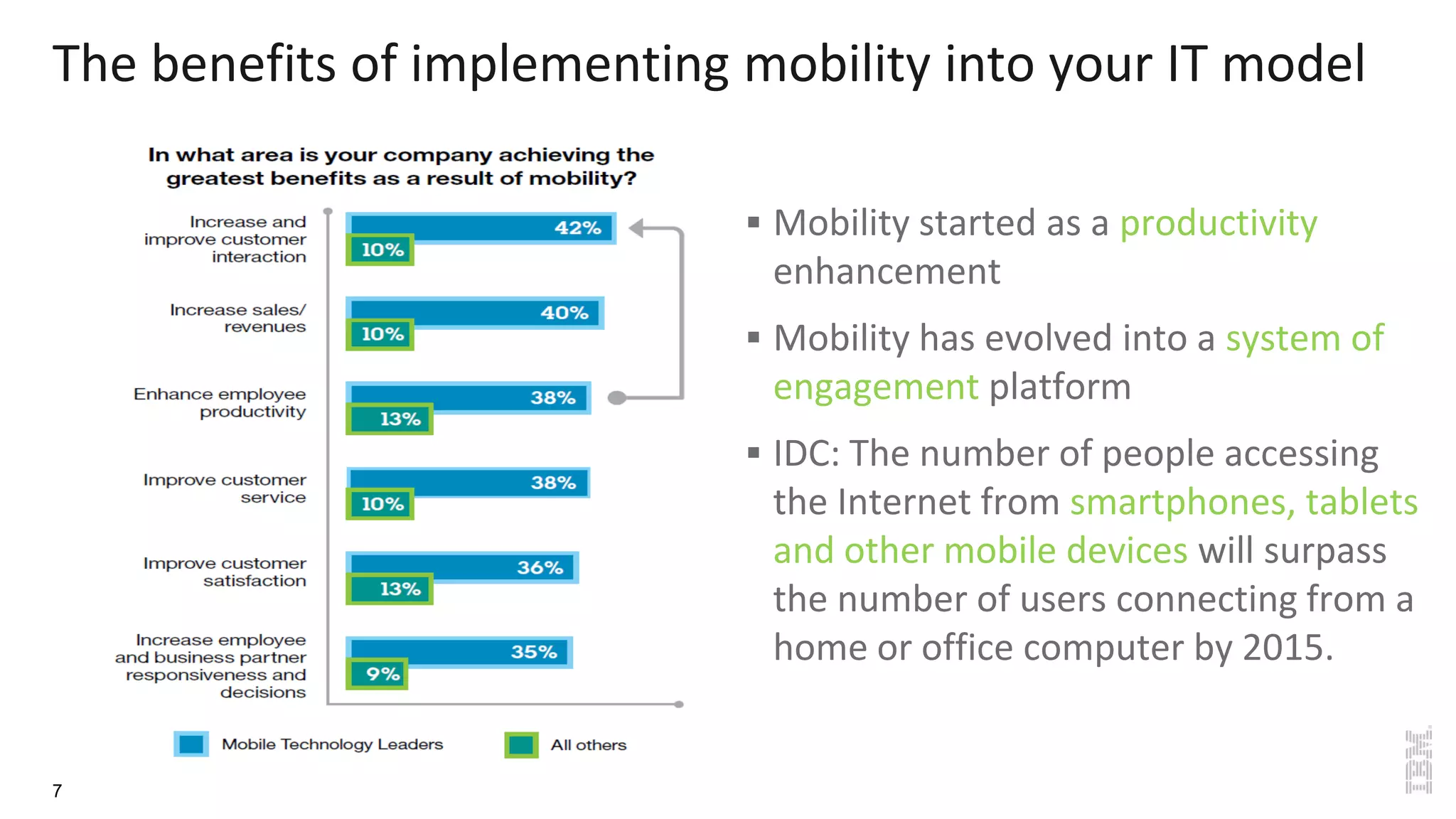 The benefits of implementing mobility into your IT model

In what area is your company achieving the greatest benefits as a result of mobility?

Increase and improve customer interaction
42%
10%

Increase sales/ revenues
40%
10%

Enhance employee productivity
38%
13%

Improve customer service
38%
10%

Improve customer satisfaction
36%
13%

Increase employee and business partner responsiveness and decisions
35%
9%

Mobile Technology Leaders
All others

▪ Mobility started as a productivity enhancement

▪ Mobility has evolved into a system of engagement platform

▪ IDC: The number of people accessing the Internet from smartphones, tablets and other mobile devices will surpass the number of users connecting from a home or office computer by 2015.

7

IBM